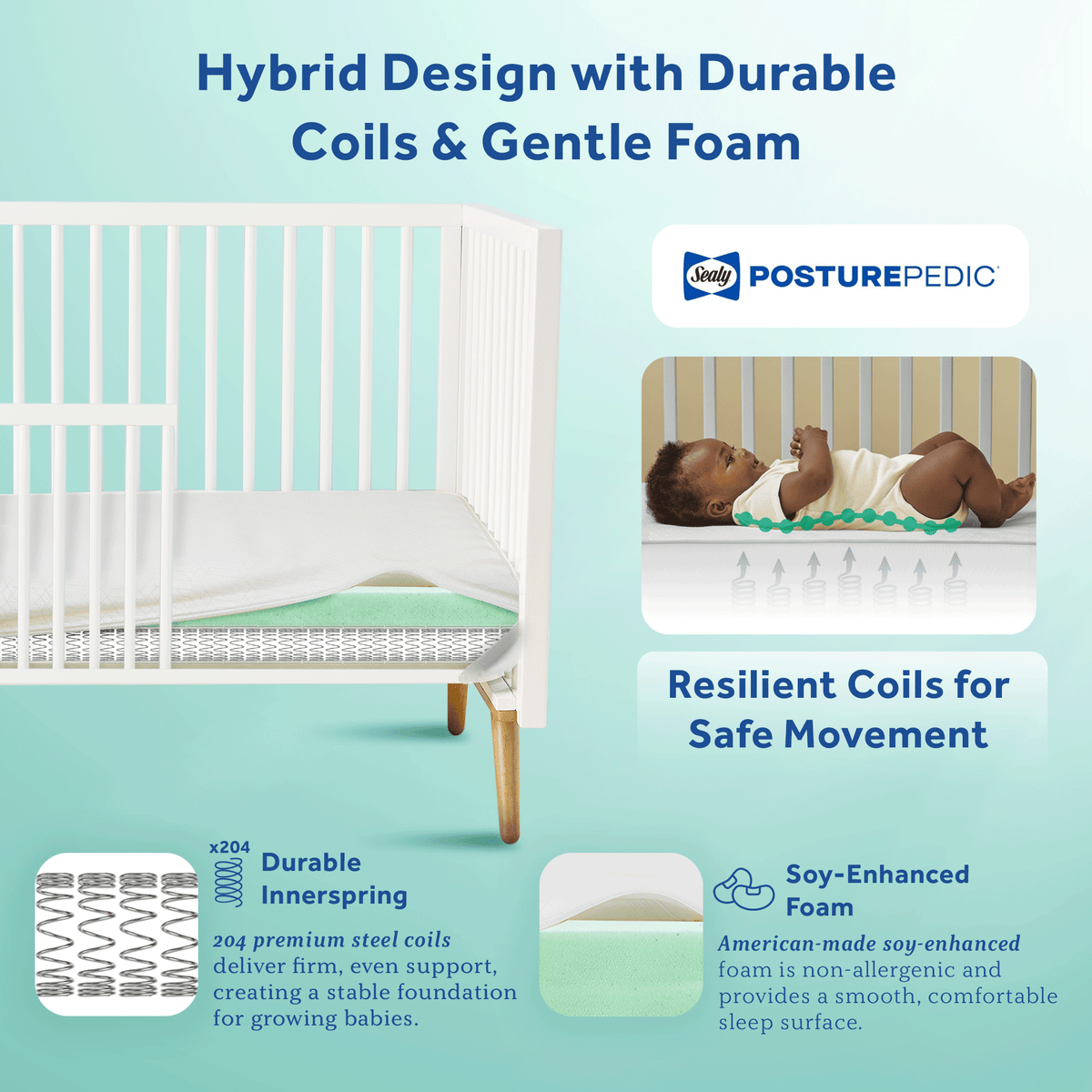 Hybrid Design with Durable Coils & Gentle Foam

Sealy POSTUREPEDIC

Resilient Coils for Safe Movement

x204

Durable Innerspring

204 premium steel coils deliver firm, even support, creating a stable foundation for growing babies.

Soy-Enhanced Foam

American-made soy-enhanced foam is non-allergenic and provides a smooth, comfortable sleep surface.